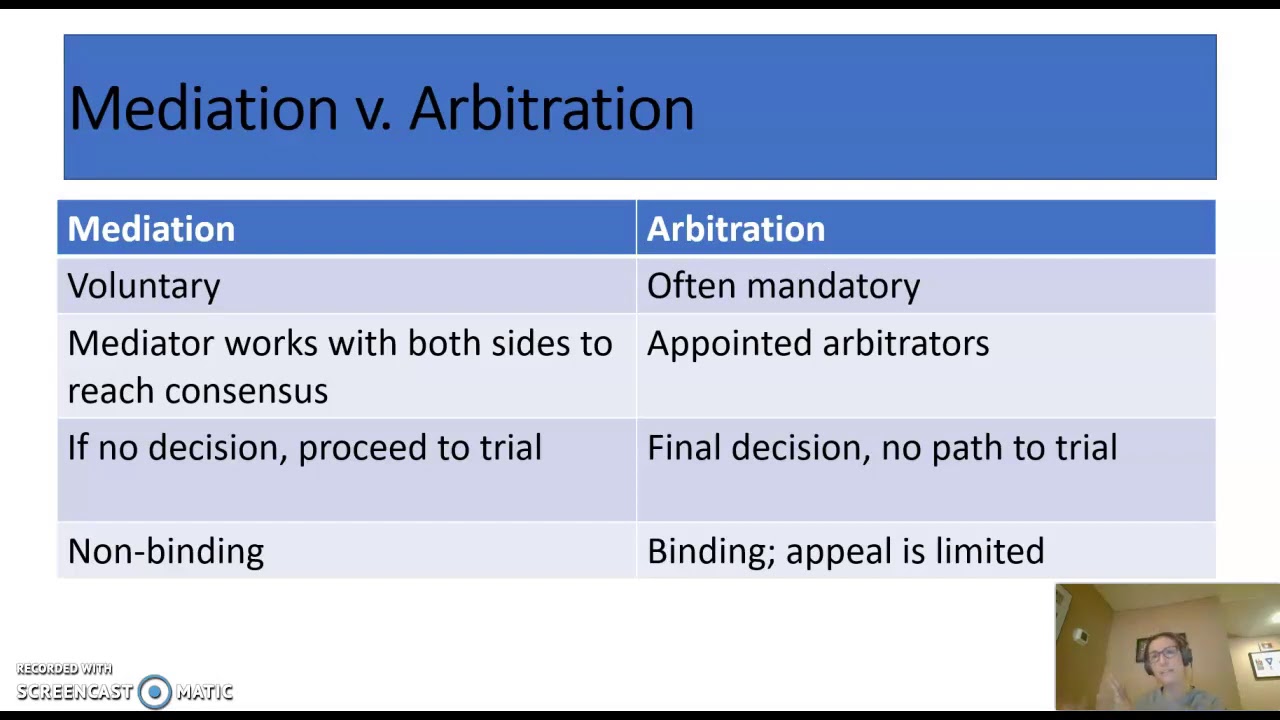 Mediation v. Arbitration

| Mediation | Arbitration |
|---|---|
| Voluntary | Often mandatory |
| Mediator works with both sides to reach consensus | Appointed arbitrators |
| If no decision, proceed to trial | Final decision, no path to trial |
| Non-binding | Binding; appeal is limited |

RECORDED WITH SCREENCAST MATIC